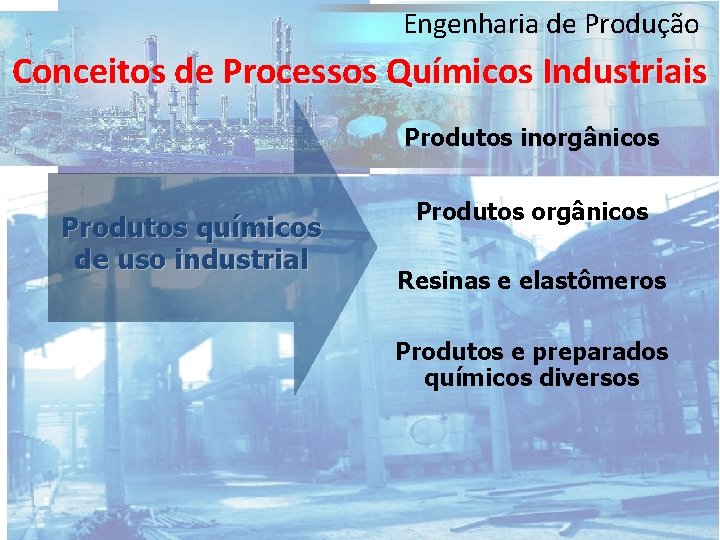 Engenharia de Produção

Conceitos de Processos Químicos Industriais

Produtos químicos de uso industrial

Produtos inorgânicos

Produtos orgânicos

Resinas e elastômeros

Produtos e preparados químicos diversos